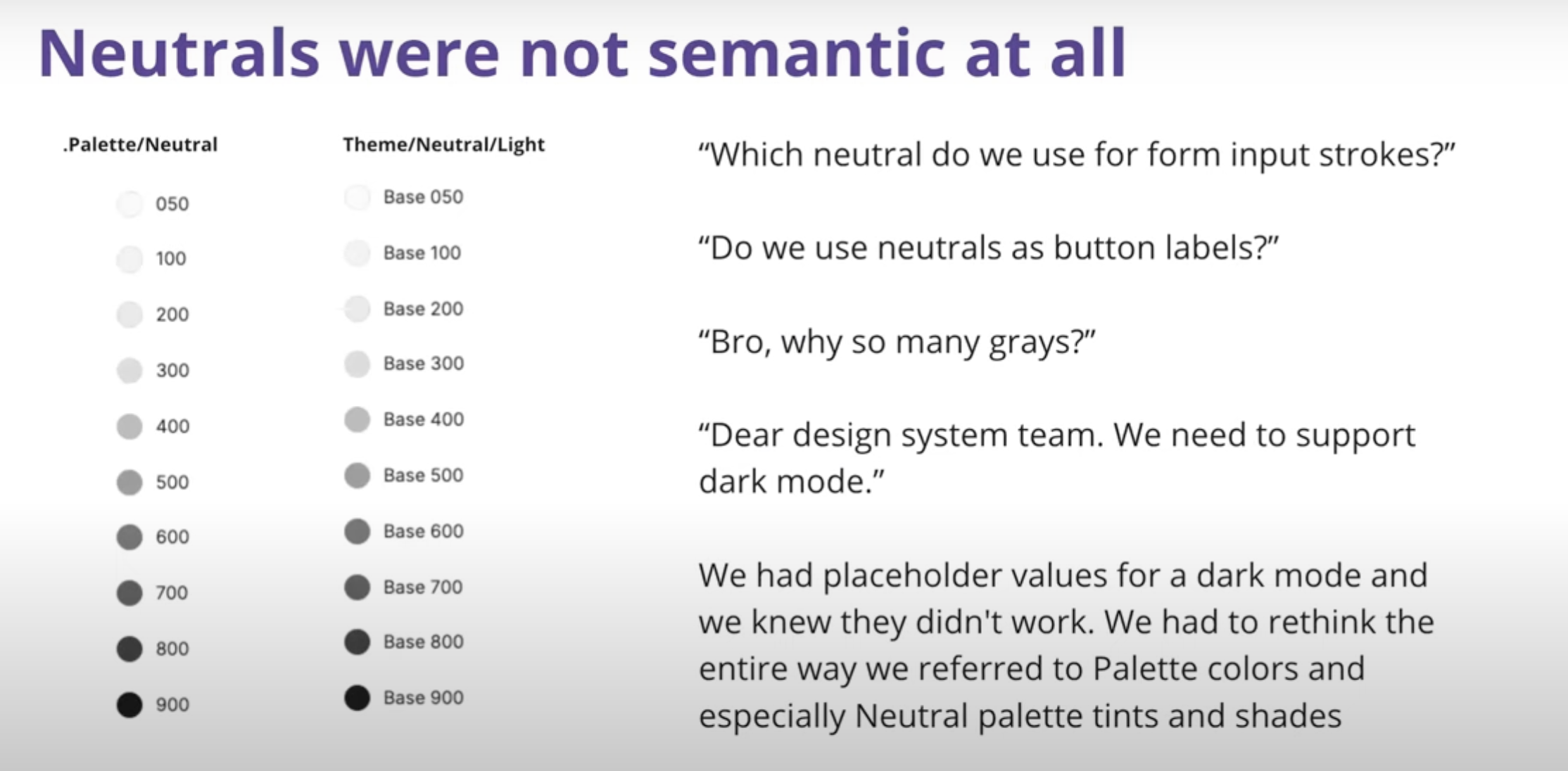 Neutrals were not semantic at all

.Palette/Neutral

050
100
200
300
400
500
600
700
800
900

Theme/Neutral/Light

Base 050
Base 100
Base 200
Base 300
Base 400
Base 500
Base 600
Base 700
Base 800
Base 900

“Which neutral do we use for form input strokes?”

“Do we use neutrals as button labels?”

“Bro, why so many grays?”

“Dear design system team. We need to support dark mode.”

We had placeholder values for a dark mode and we knew they didn't work. We had to rethink the entire way we referred to Palette colors and especially Neutral palette tints and shades